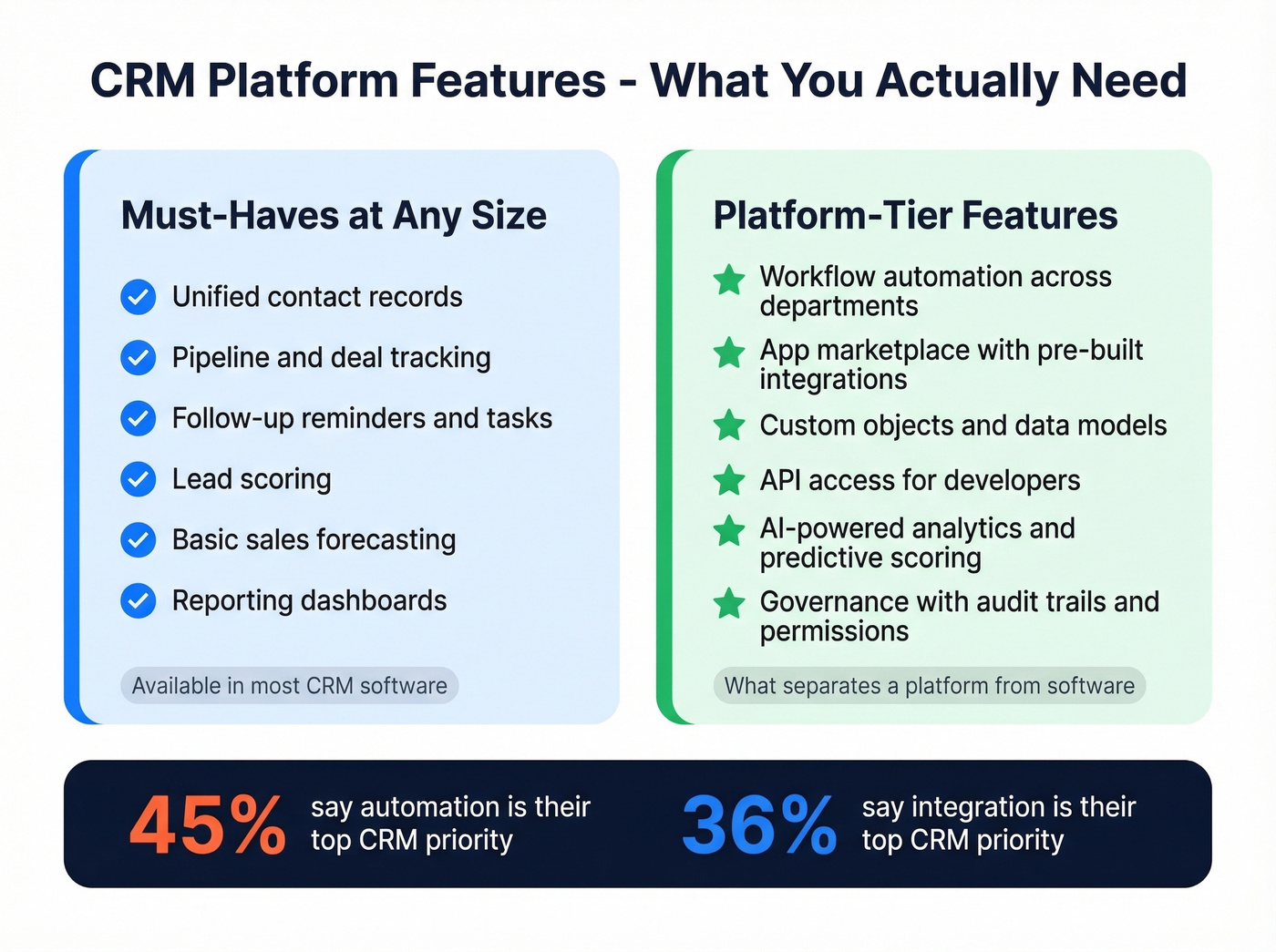 CRM Platform Features - What You Actually Need

Must-Haves at Any Size

Unified contact records

Pipeline and deal tracking

Follow-up reminders and tasks

Lead scoring

Basic sales forecasting

Reporting dashboards

Available in most CRM software

Platform-Tier Features

Workflow automation across departments

App marketplace with pre-built integrations

Custom objects and data models

API access for developers

AI-powered analytics and predictive scoring

Governance with audit trails and permissions

What separates a platform from software

45% say automation is their top CRM priority

36% say integration is their top CRM priority